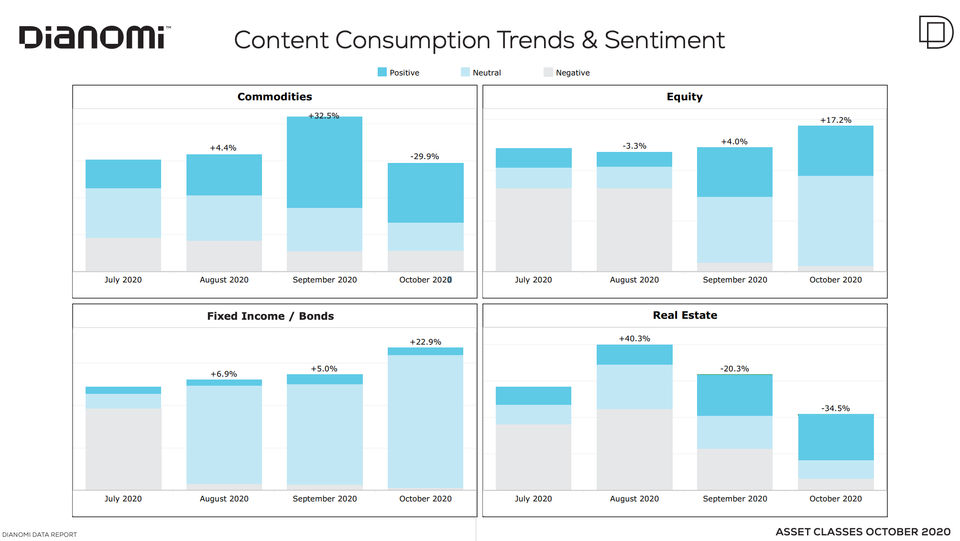 Dianomi™

Content Consumption Trends & Sentiment

Positive Neutral Negative

Commodities

+4.4% +32.5% -29.9%

July 2020 August 2020 September 2020 October 2020

Equity

-3.3% +4.0% +17.2%

July 2020 August 2020 September 2020 October 2020

Fixed Income / Bonds

+6.9% +5.0% +22.9%

July 2020 August 2020 September 2020 October 2020

Real Estate

+40.3% -20.3% -34.5%

July 2020 August 2020 September 2020 October 2020

DIANOMI DATA REPORT

ASSET CLASSES OCTOBER 2020